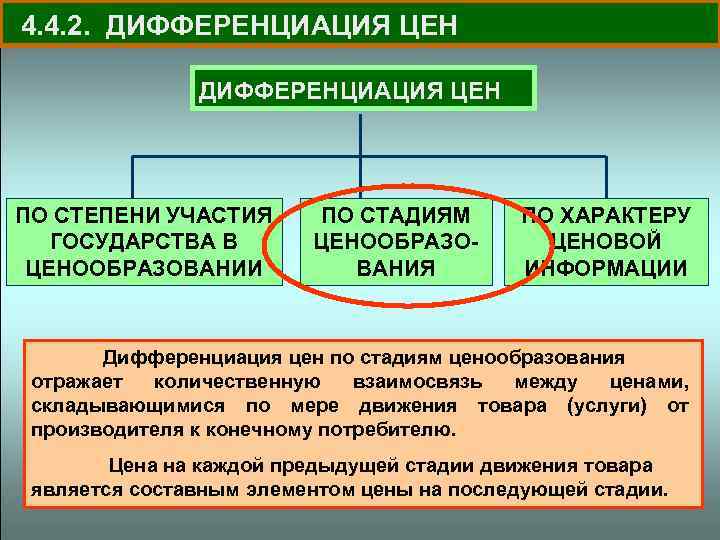 4.4.2. ДИФФЕРЕНЦИАЦИЯ ЦЕН

ДИФФЕРЕНЦИАЦИЯ ЦЕН

ПО СТЕПЕНИ УЧАСТИЯ ГОСУДАРСТВА В ЦЕНООБРАЗОВАНИИ

ПО СТАДИЯМ ЦЕНООБРАЗОВАНИЯ

ПО ХАРАКТЕРУ ЦЕНОВОЙ ИНФОРМАЦИИ

Дифференциация цен по стадиям ценообразования отражает количественную взаимосвязь между ценами, складывающимися по мере движения товара (услуги) от производителя к конечному потребителю.

Цена на каждой предыдущей стадии движения товара является составным элементом цены на последующей стадии.